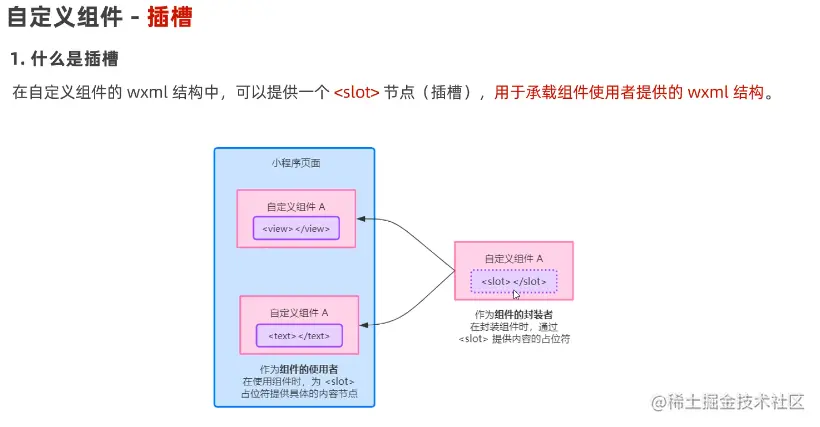 自定义组件 - 插槽

1. 什么是插槽

在自定义组件的 wxml 结构中，可以提供一个 <slot> 节点（插槽），用于承载组件使用者提供的 wxml 结构。

小程序页面

自定义组件 A

<view> </view>

自定义组件 A

<text> </text>

作为组件的使用者
在使用组件时，为 <slot> 占位符提供具体的内容节点

自定义组件 A

<slot> </slot>

作为组件的封装者
在封装组件时，通过 <slot> 提供内容的占位符

@稀土掘金技术社区